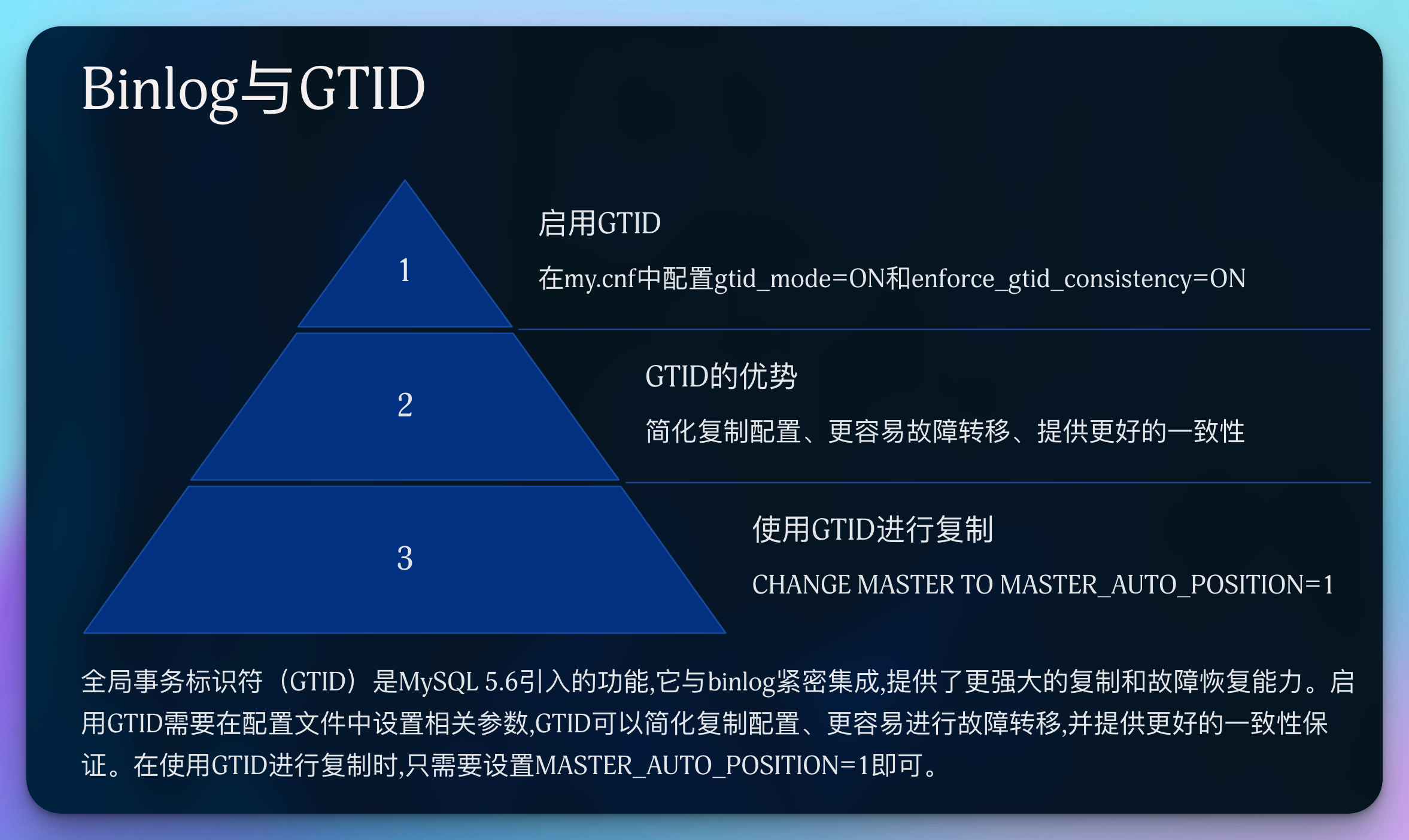 Binlog与GTID

1

启用GTID

在my.cnf中配置gtid_mode=ON和enforce_gtid_consistency=ON

2

GTID的优势

简化复制配置、更容易故障转移、提供更好的一致性

3

使用GTID进行复制

CHANGE MASTER TO MASTER_AUTO_POSITION=1

全局事务标识符（GTID）是MySQL 5.6引入的功能,它与binlog紧密集成,提供了更强大的复制和故障恢复能力。启用GTID需要在配置文件中设置相关参数,GTID可以简化复制配置、更容易进行故障转移,并提供更好的一致性保证。在使用GTID进行复制时,只需要设置MASTER_AUTO_POSITION=1即可。